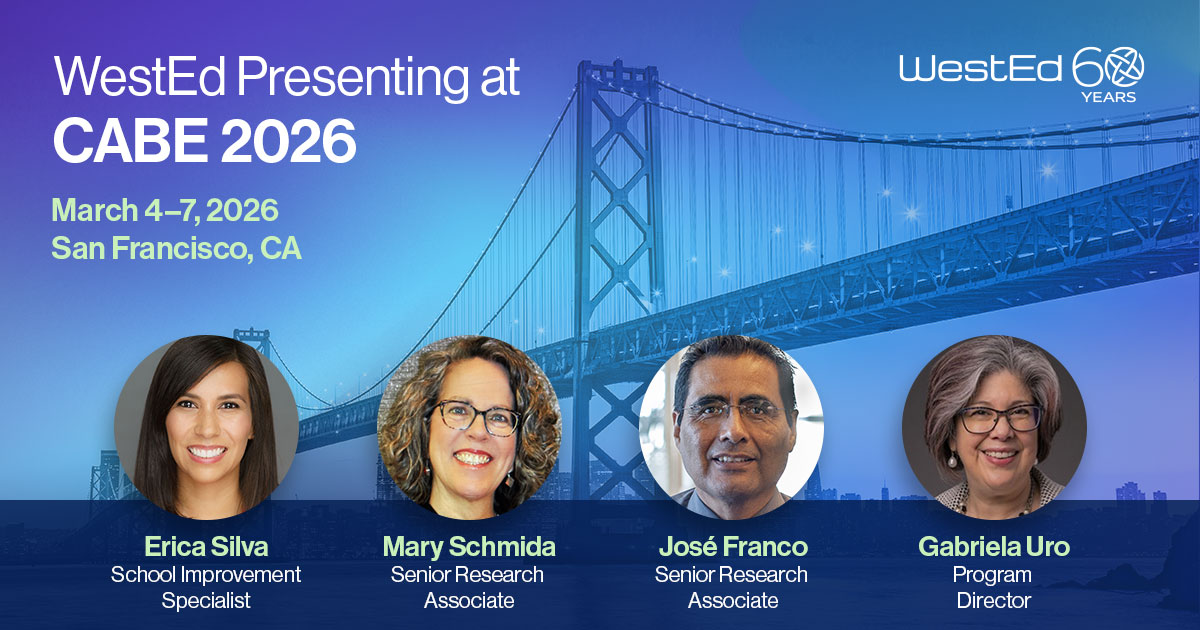 WestEd Presenting at
CABE 2026

March 4–7, 2026
San Francisco, CA

WestEd 60 YEARS

Erica Silva
School Improvement Specialist

Mary Schmida
Senior Research Associate

José Franco
Senior Research Associate

Gabriela Uro
Program Director